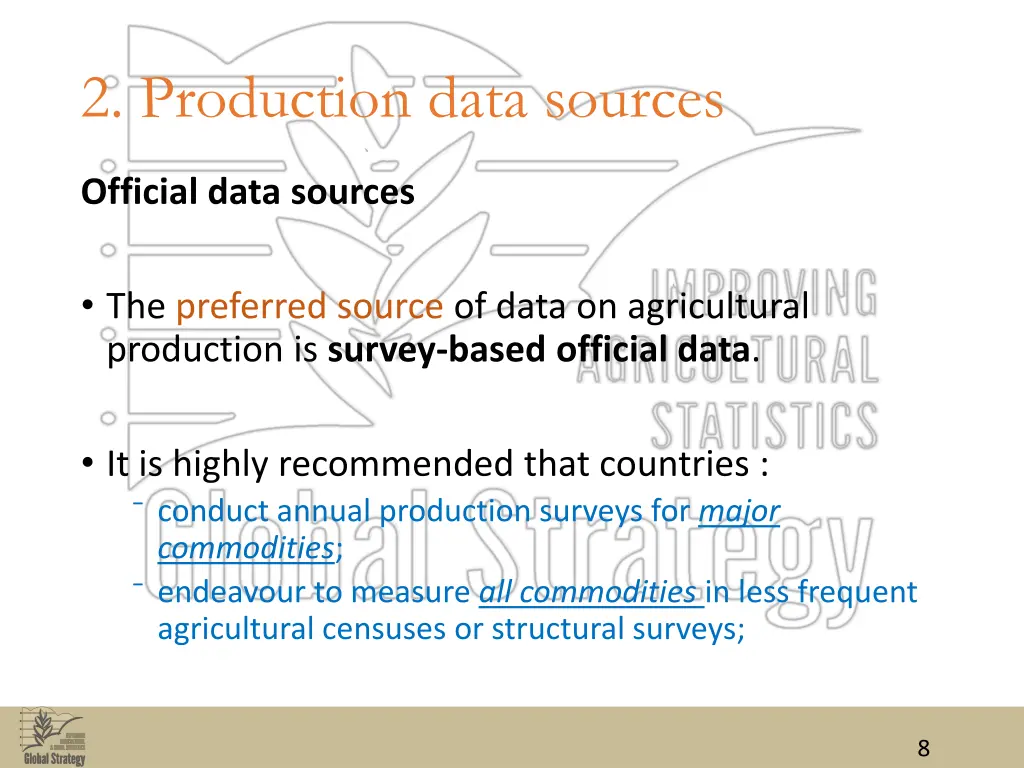 2. Production data sources

Official data sources

• The preferred source of data on agricultural production is survey-based official data.

• It is highly recommended that countries :
- conduct annual production surveys for major commodities;
- endeavour to measure all commodities in less frequent agricultural censuses or structural surveys;

IMPROVING AGRICULTURAL STATISTICS

Global Strategy

Global Strategy

8